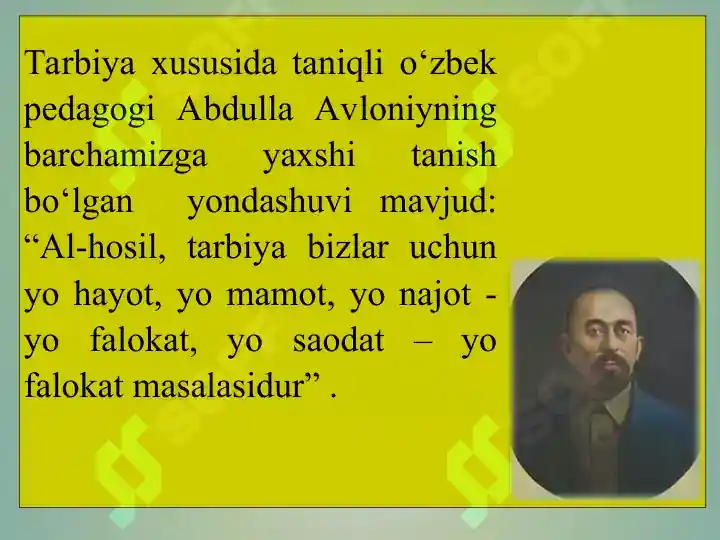 Tarbiya xususida taniqli o‘zbek pedagogi Abdulla Avloniyning barchamizga yaxshi tanish bo‘lgan yondashuvi mavjud: “Al-hosil, tarbiya bizlar uchun yo hayot, yo mamot, yo najot - yo falokat, yo saodat – yo falokat masalasidur” .